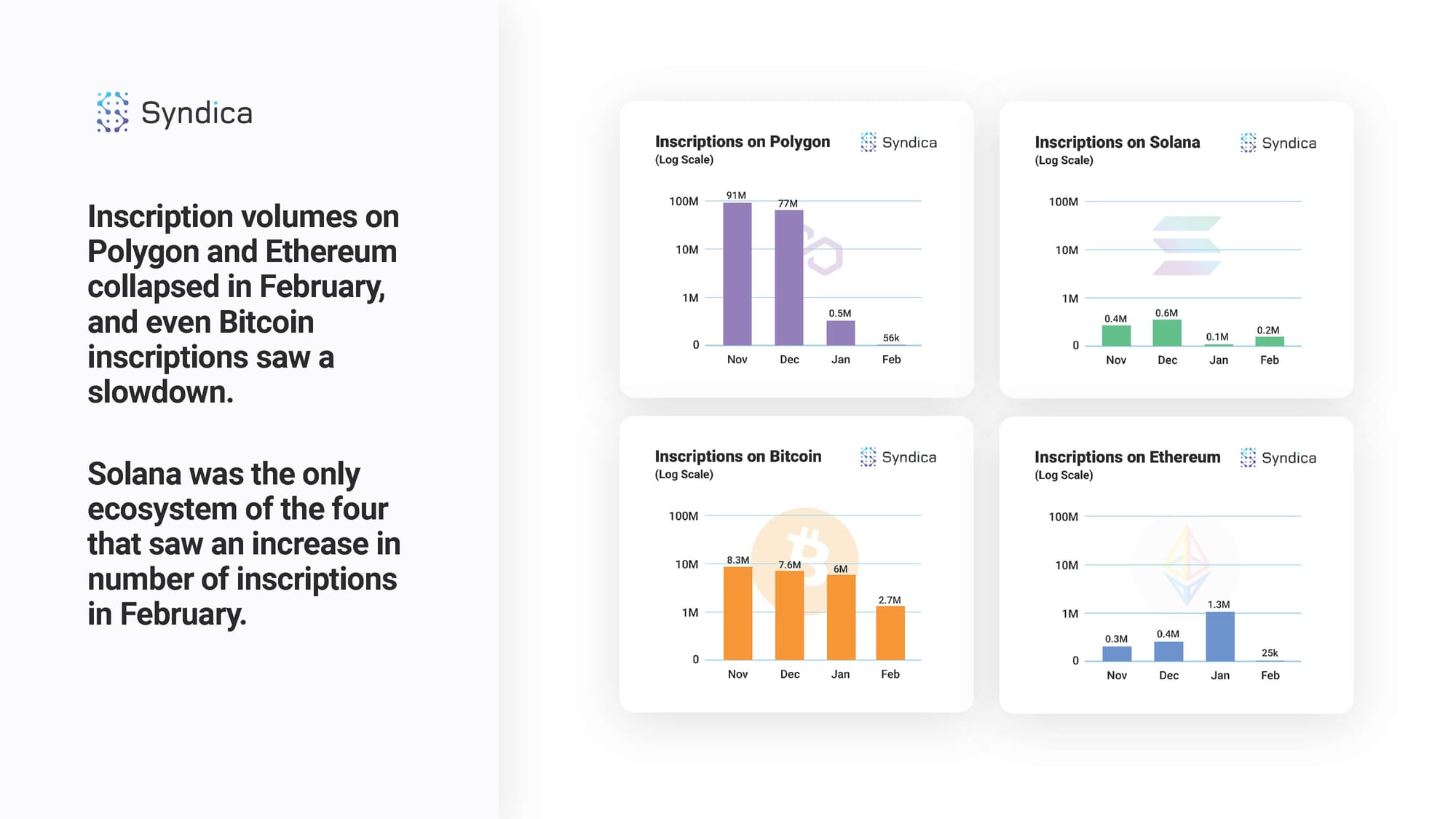 Syndica

Inscription volumes on Polygon and Ethereum collapsed in February, and even Bitcoin inscriptions saw a slowdown.

Solana was the only ecosystem of the four that saw an increase in number of inscriptions in February.

Inscriptions on Polygon
(Log Scale)
Syndica

100M
10M
1M
0
91M
77M
0.5M
56k
Nov
Dec
Jan
Feb

Inscriptions on Solana
(Log Scale)
Syndica

100M
10M
1M
0
0.4M
0.6M
0.1M
0.2M
Nov
Dec
Jan
Feb

Inscriptions on Bitcoin
(Log Scale)
Syndica

100M
10M
1M
0
8.3M
7.6M
6M
2.7M
Nov
Dec
Jan
Feb

Inscriptions on Ethereum
(Log Scale)
Syndica

100M
10M
1M
0
0.3M
0.4M
1.3M
25k
Nov
Dec
Jan
Feb